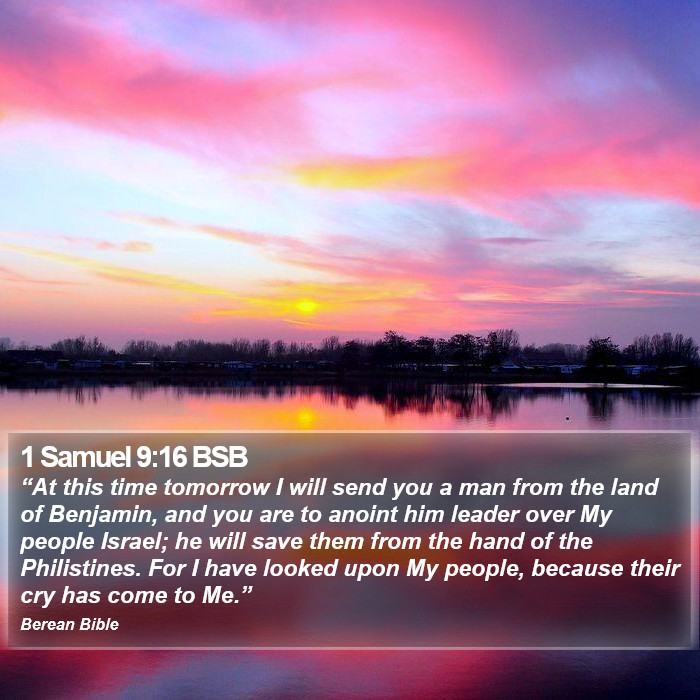 1 Samuel 9:16 BSB

“At this time tomorrow I will send you a man from the land of Benjamin, and you are to anoint him leader over My people Israel; he will save them from the hand of the Philistines. For I have looked upon My people, because their cry has come to Me.”

Berean Bible